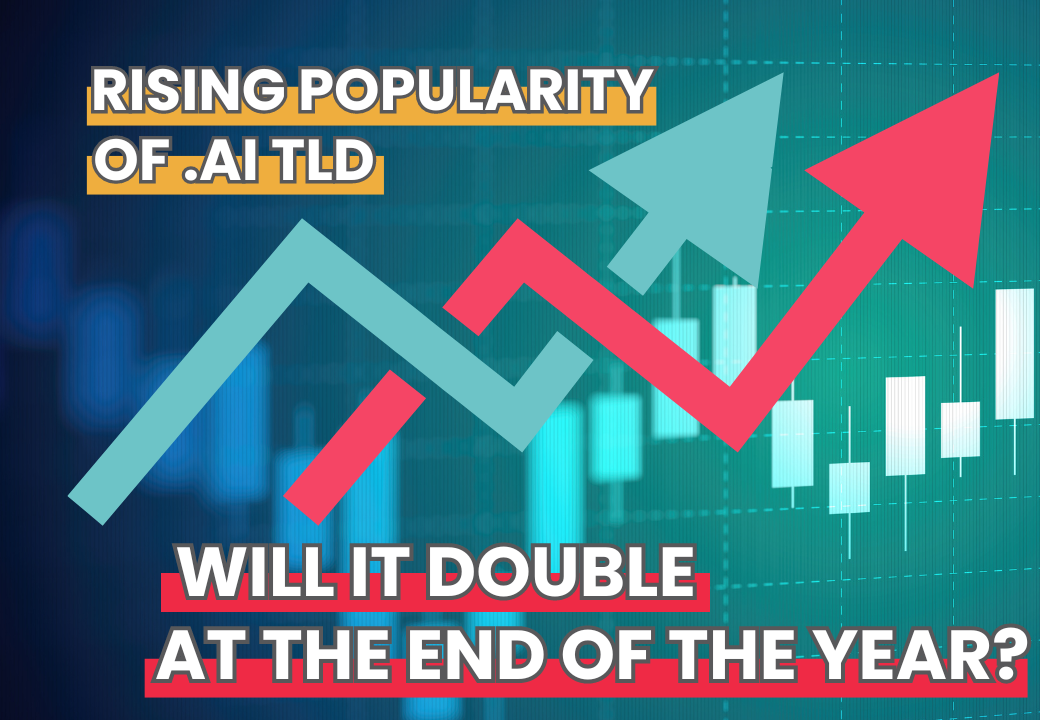 RISING POPULARITY OF .AI TLD

WILL IT DOUBLE AT THE END OF THE YEAR?